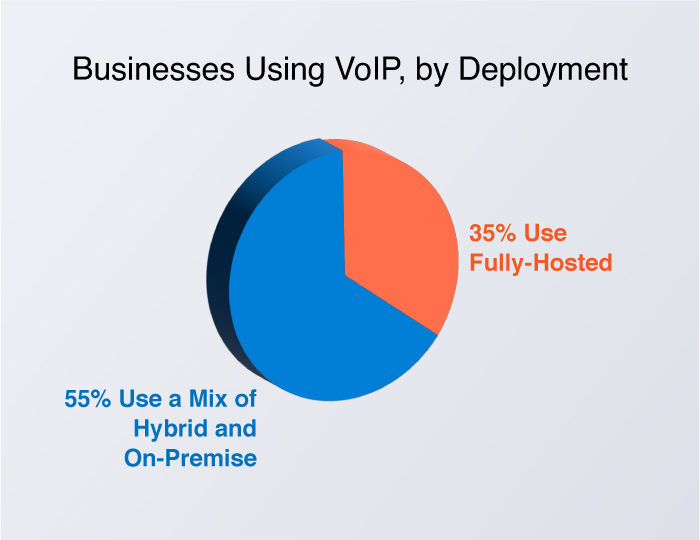 Businesses Using VoIP, by Deployment

35% Use Fully-Hosted

55% Use a Mix of Hybrid and On-Premise